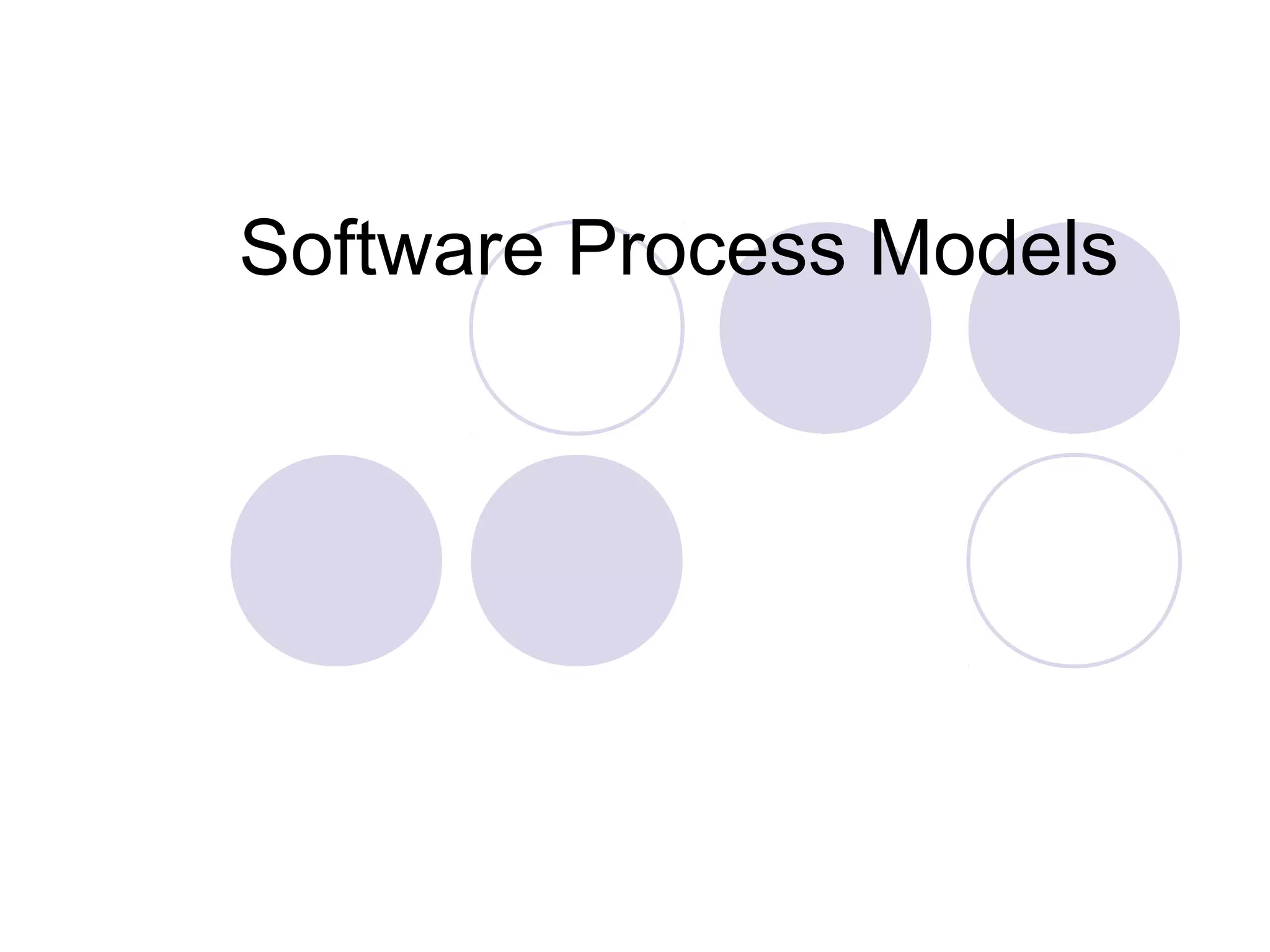 Software Process Models